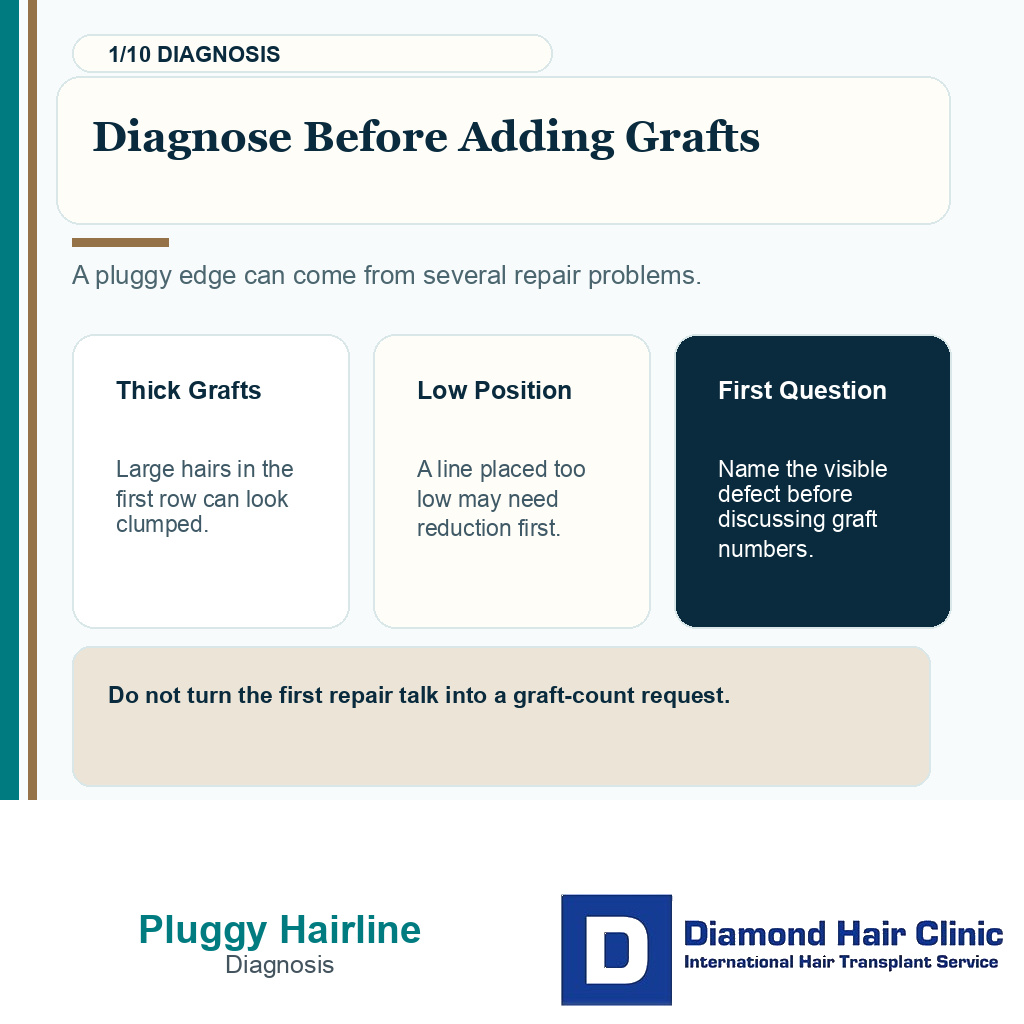 1/10 DIAGNOSIS

Diagnose Before Adding Grafts

A pluggy edge can come from several repair problems.

Thick Grafts

Large hairs in the first row can look clumped.

Low Position

A line placed too low may need reduction first.

First Question

Name the visible defect before discussing graft numbers.

Do not turn the first repair talk into a graft-count request.

Pluggy Hairline
Diagnosis

D

Diamond Hair Clinic
International Hair Transplant Service